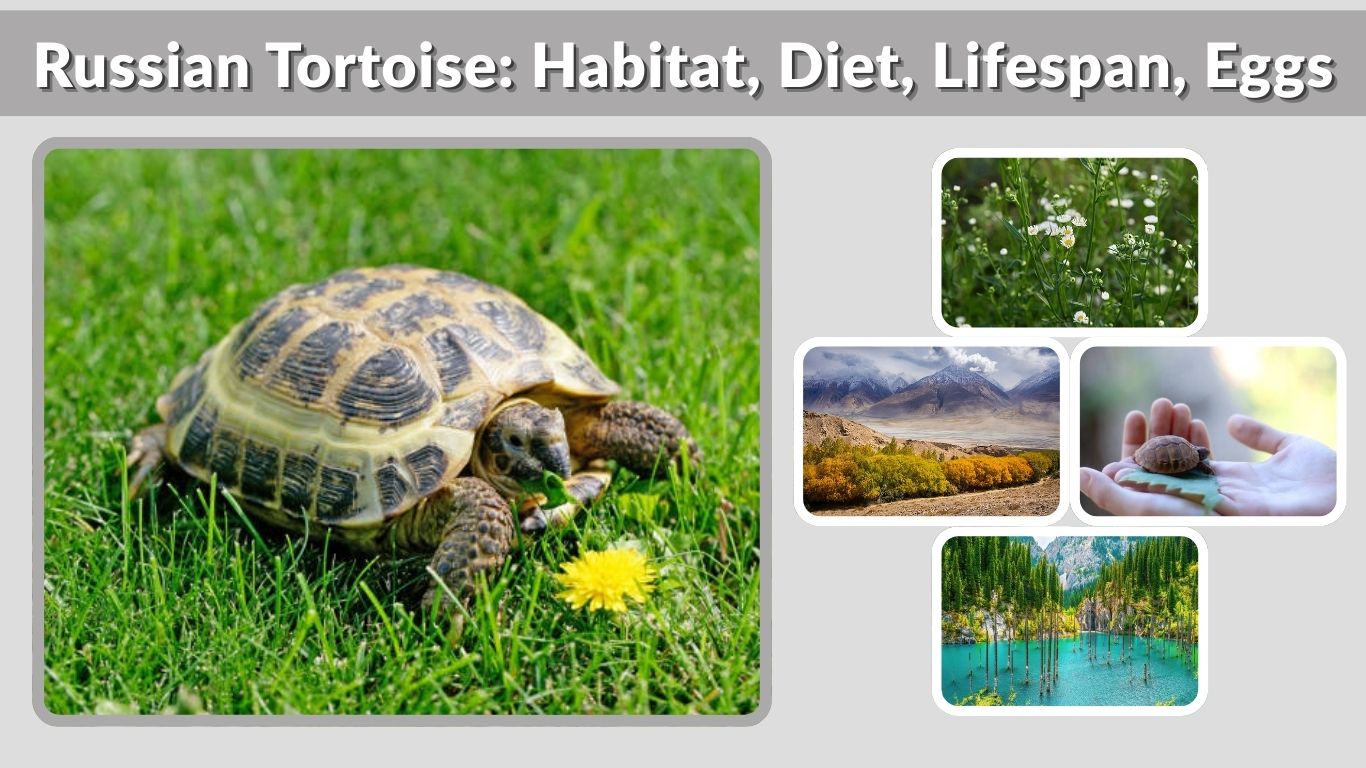 Russian Tortoise: Habitat, Diet, Lifespan, Eggs